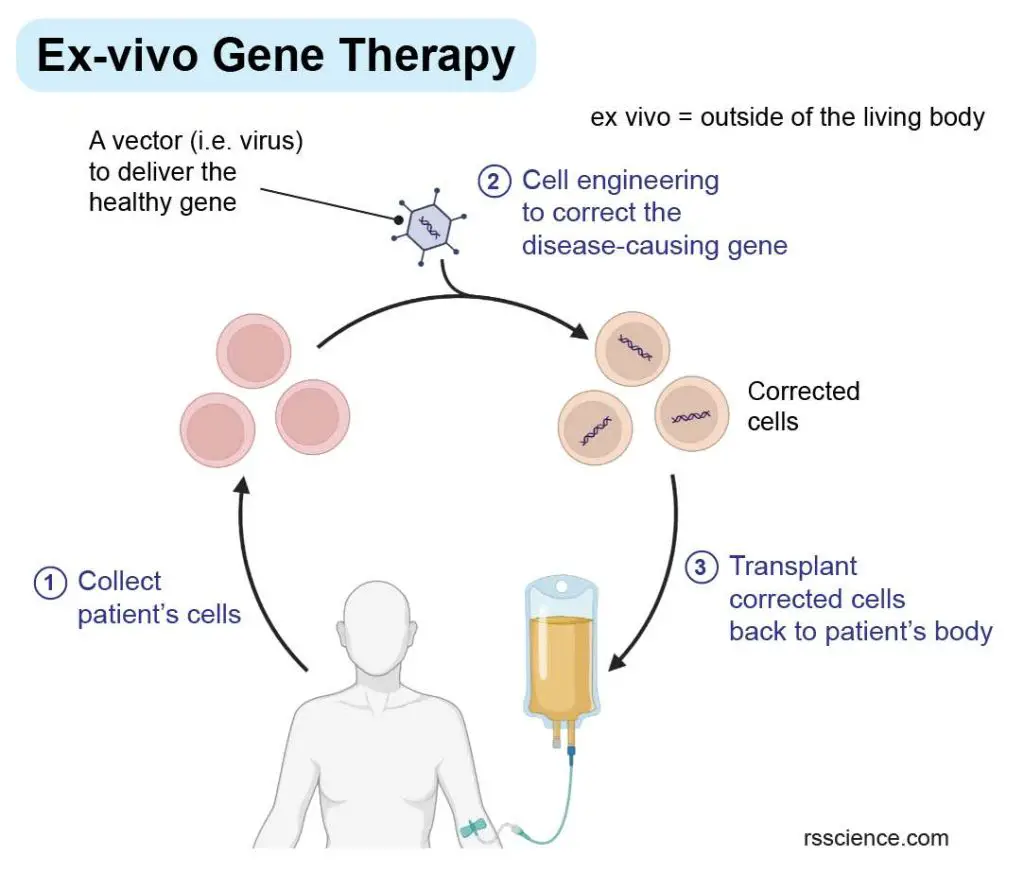 Ex-vivo Gene Therapy

ex vivo = outside of the living body

A vector (i.e. virus) to deliver the healthy gene

2 Cell engineering to correct the disease-causing gene

Corrected cells

1 Collect patient's cells

3 Transplant corrected cells back to patient's body

rsscience.com